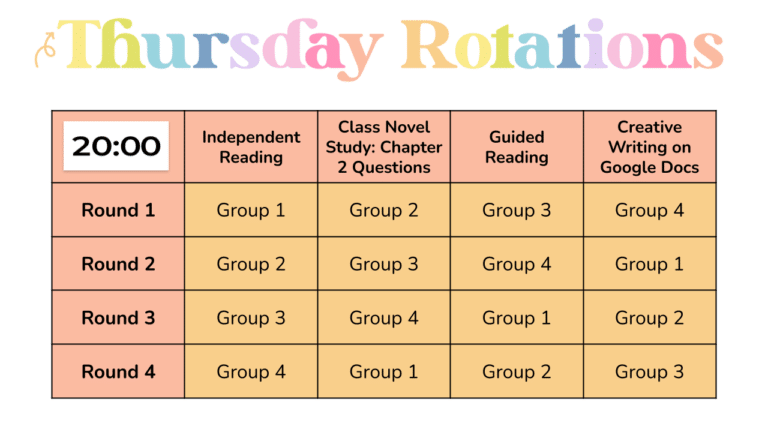 Thursday Rotations

| 20:00 | Independent Reading | Class Novel Study: Chapter 2 Questions | Guided Reading | Creative Writing on Google Docs |
|---|---|---|---|---|
| Round 1 | Group 1 | Group 2 | Group 3 | Group 4 |
| Round 2 | Group 2 | Group 3 | Group 4 | Group 1 |
| Round 3 | Group 3 | Group 4 | Group 1 | Group 2 |
| Round 4 | Group 4 | Group 1 | Group 2 | Group 3 |